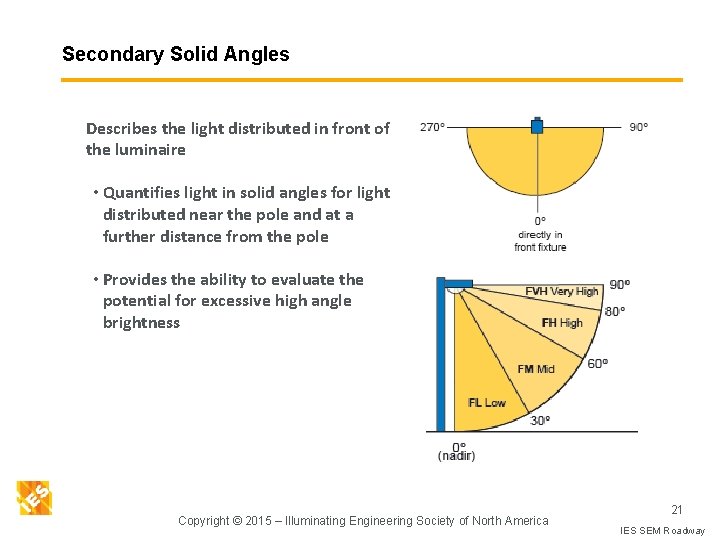 Secondary Solid Angles

Describes the light distributed in front of the luminaire

• Quantifies light in solid angles for light distributed near the pole and at a further distance from the pole

• Provides the ability to evaluate the potential for excessive high angle brightness

270°

90°

0°
directly in front fixture

FVH Very High

90°

80°

FH High

60°

FM Mid

FL Low

30°

0°
(nadir)

IES

Copyright © 2015 – Illuminating Engineering Society of North America

21

IES SEM Roadway